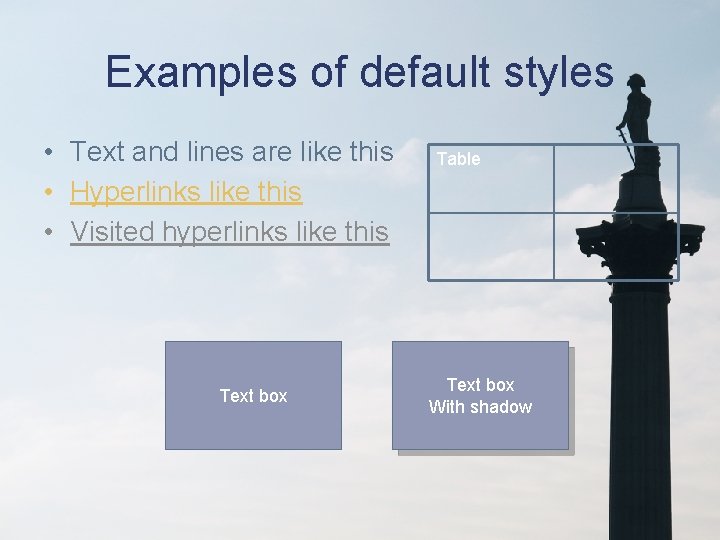 Examples of default styles

• Text and lines are like this
• Hyperlinks like this
• Visited hyperlinks like this

| Table | |
|---|---|
| | |

Text box

Text box
With shadow